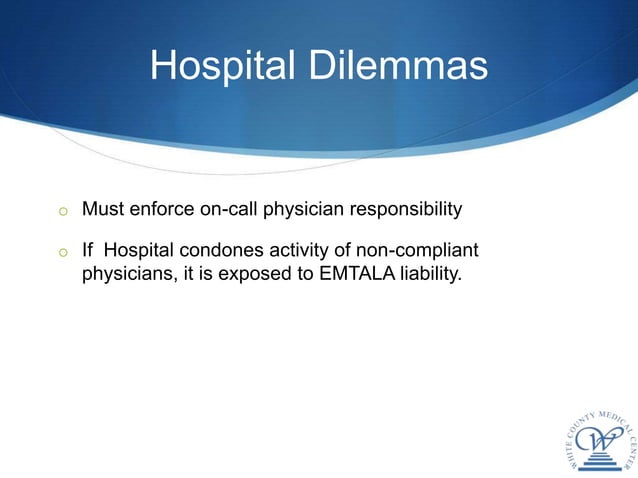 Hospital Dilemmas

o Must enforce on-call physician responsibility

o If Hospital condones activity of non-compliant physicians, it is exposed to EMTALA liability.

WHITE COUNTY MEDICAL CENTER
W